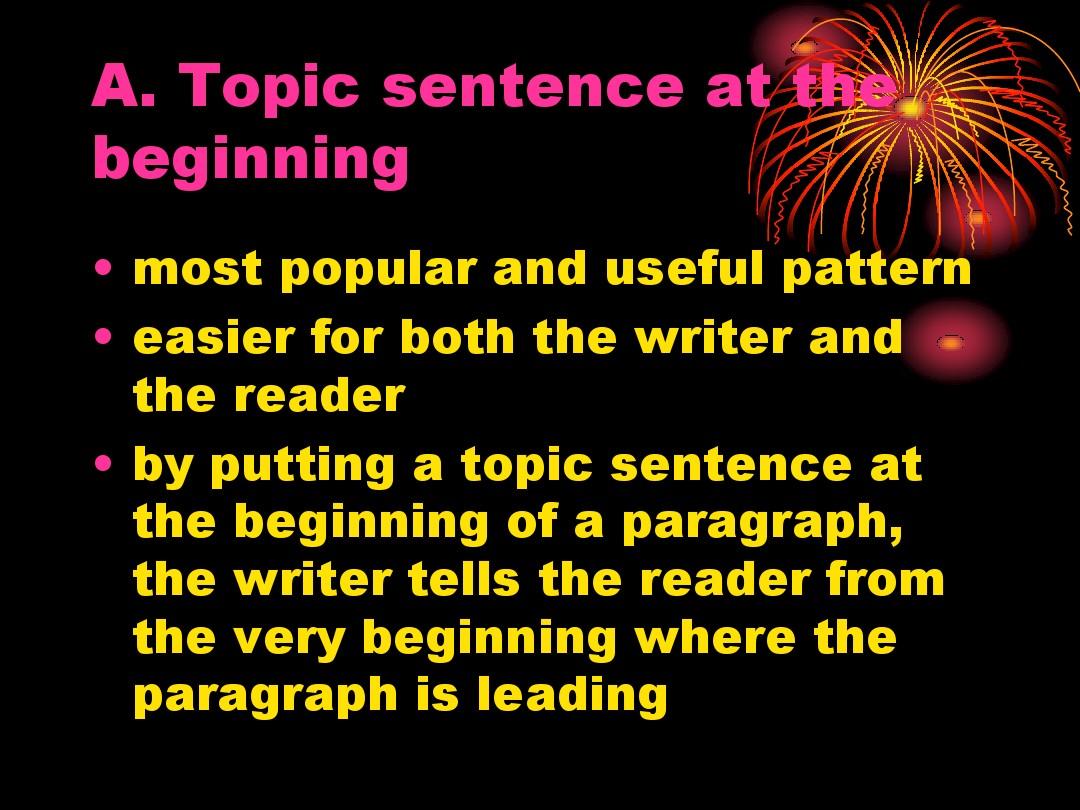 A. Topic sentence at the beginning

• most popular and useful pattern
• easier for both the writer and the reader
• by putting a topic sentence at the beginning of a paragraph, the writer tells the reader from the very beginning where the paragraph is leading